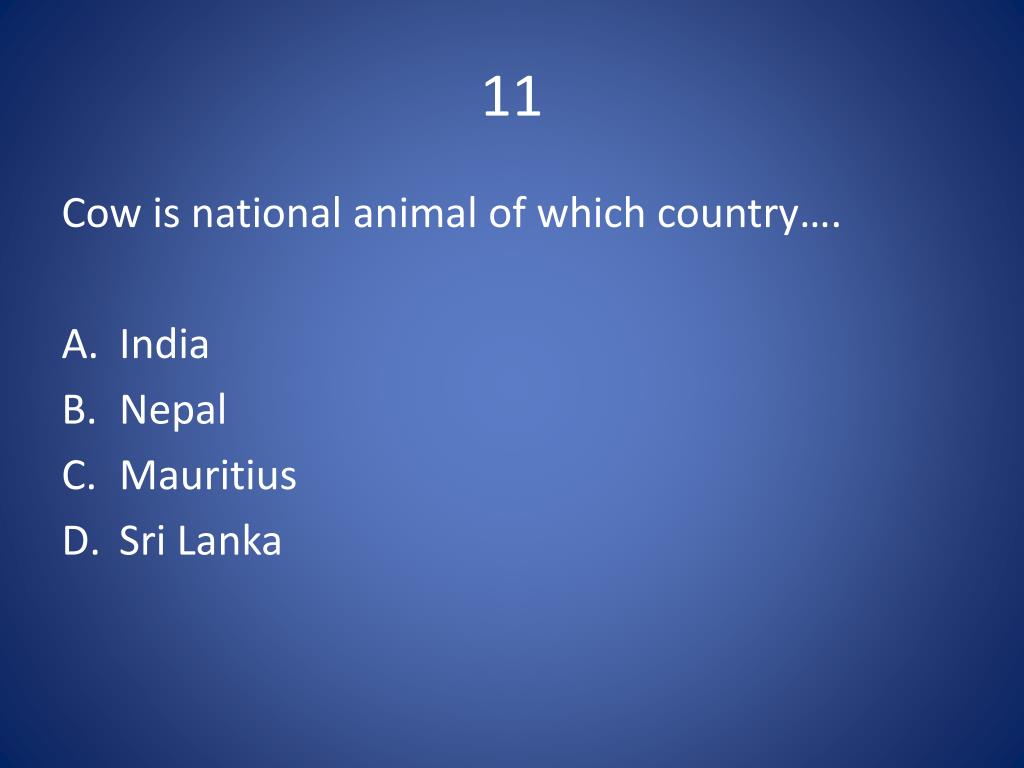 11

Cow is national animal of which country….

A. India
B. Nepal
C. Mauritius
D. Sri Lanka